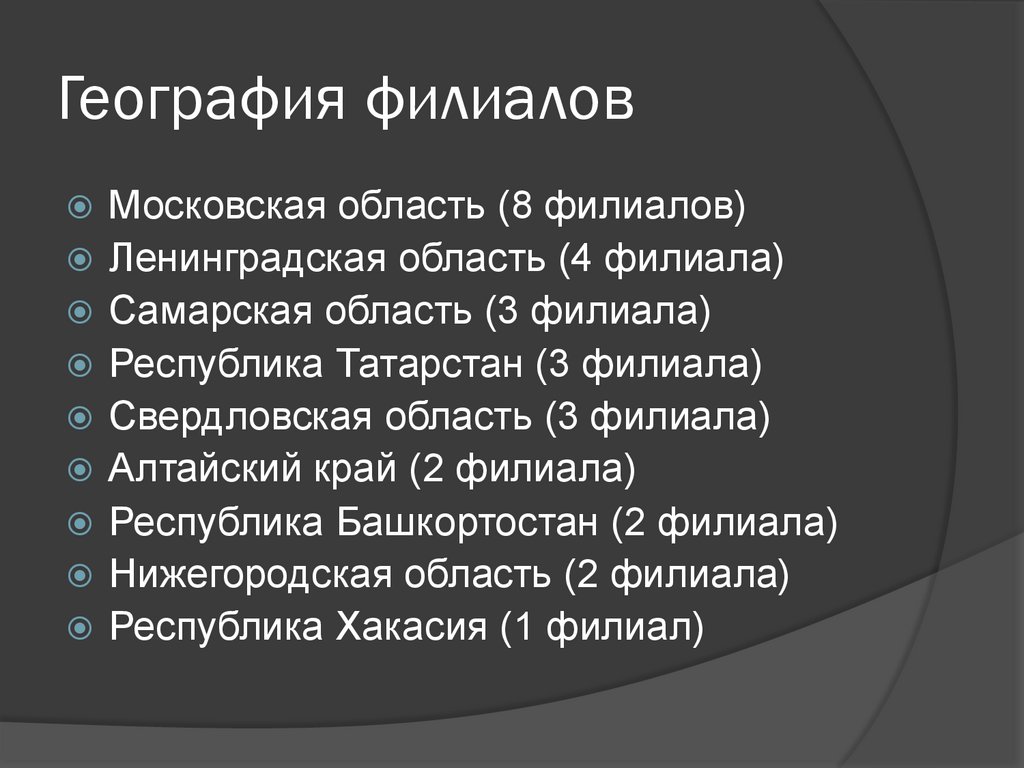 География филиалов

Московская область (8 филиалов)
Ленинградская область (4 филиала)
Самарская область (3 филиала)
Республика Татарстан (3 филиала)
Свердловская область (3 филиала)
Алтайский край (2 филиала)
Республика Башкортостан (2 филиала)
Нижегородская область (2 филиала)
Республика Хакасия (1 филиал)